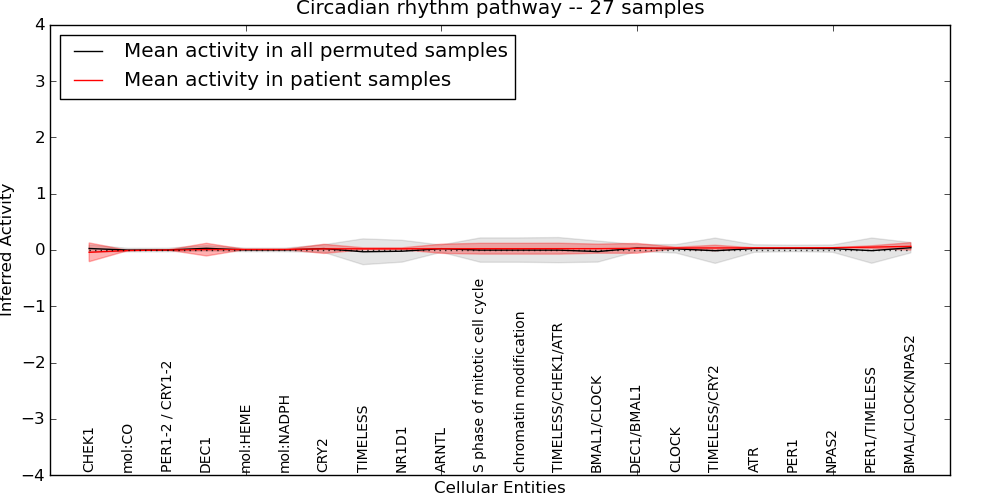 Circadian rhythm pathway -- 27 samples

Mean activity in all permuted samples
Mean activity in patient samples

Inferred Activity

4
3
2
1
0
−1
−2
−3
−4

CHEK1
mol:CO
PER1-2 / CRY1-2
DEC1
mol:HEME
mol:NADPH
CRY2
TIMELESS
NR1D1
ARNTL
S phase of mitotic cell cycle
chromatin modification
TIMELESS/CHEK1/ATR
BMAL1/CLOCK
DEC1/BMAL1
CLOCK
TIMELESS/CRY2
ATR
PER1
NPAS2
PER1/TIMELESS
BMAL/CLOCK/NPAS2

Cellular Entities